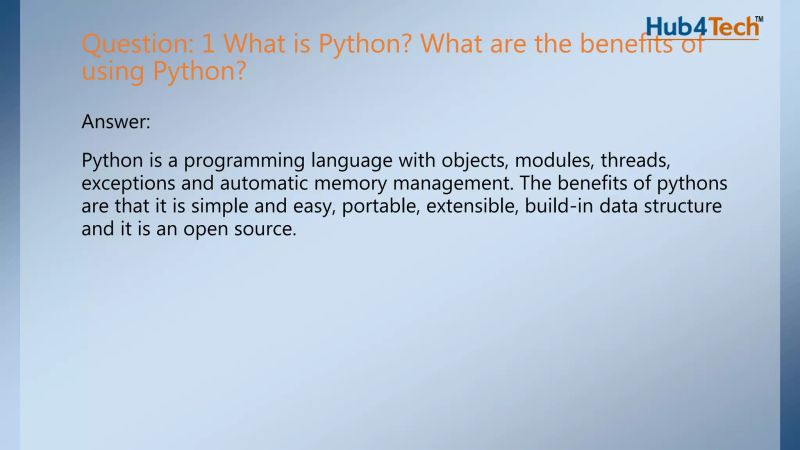 Hub4Tech™

Question: 1 What is Python? What are the benefits of using Python?

Answer:

Python is a programming language with objects, modules, threads, exceptions and automatic memory management. The benefits of pythons are that it is simple and easy, portable, extensible, build-in data structure and it is an open source.